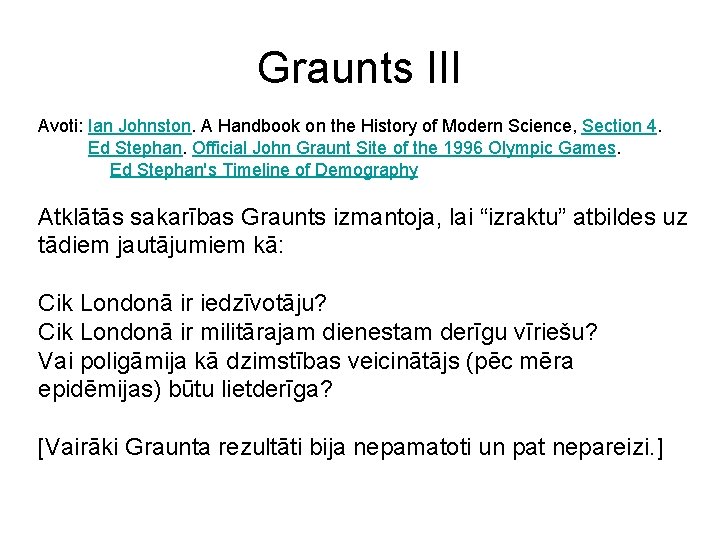 Graunts III

Avoti: Ian Johnston. A Handbook on the History of Modern Science, Section 4.
Ed Stephan. Official John Graunt Site of the 1996 Olympic Games.
Ed Stephan's Timeline of Demography

Atklātās sakarības Graunts izmantoja, lai “izraktu” atbildes uz tādiem jautājumiem kā:

Cik Londonā ir iedzīvotāju?
Cik Londonā ir militārajam dienestam derīgu vīriešu?
Vai poligāmija kā dzimstības veicinātājs (pēc mēra epidēmijas) būtu lietderīga?

[Vairāki Graunta rezultāti bija nepamatoti un pat nepareizi.]